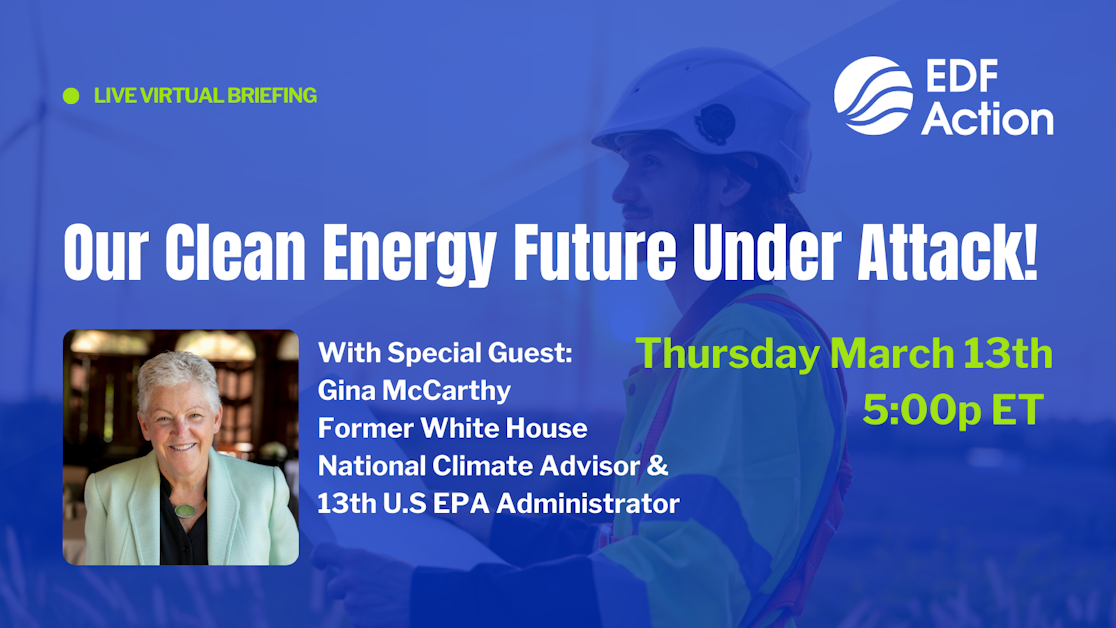 LIVE VIRTUAL BRIEFING

EDF Action

Our Clean Energy Future Under Attack!

With Special Guest:
Gina McCarthy
Former White House
National Climate Advisor &
13th U.S EPA Administrator

Thursday March 13th
5:00p ET